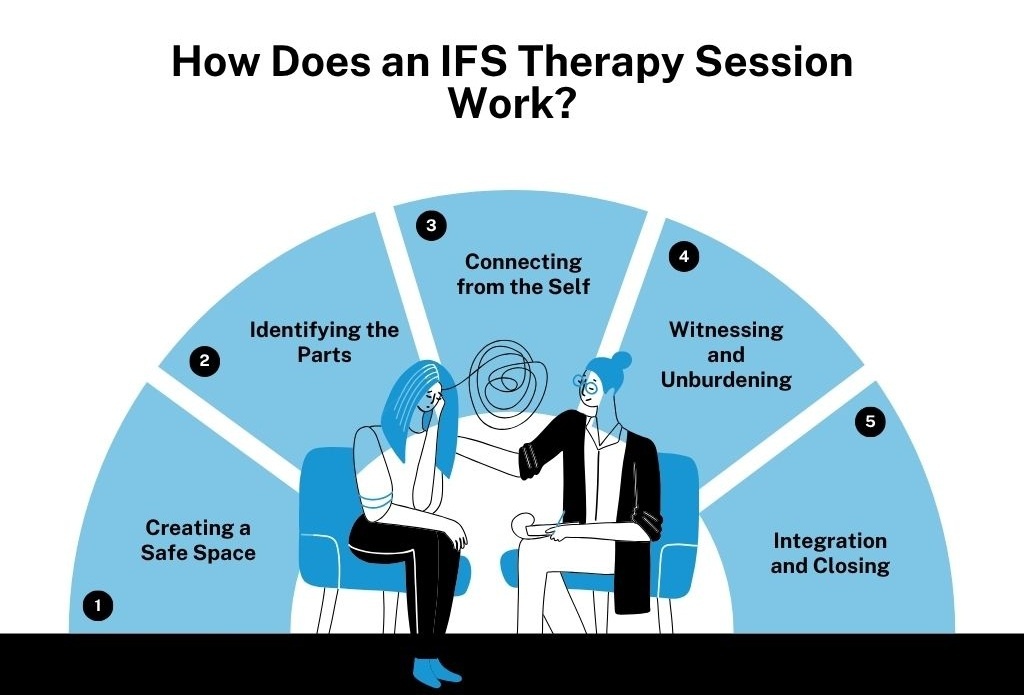 How Does an IFS Therapy Session Work?

1
Creating a Safe Space

2
Identifying the Parts

3
Connecting from the Self

4
Witnessing and Unburdening

5
Integration and Closing